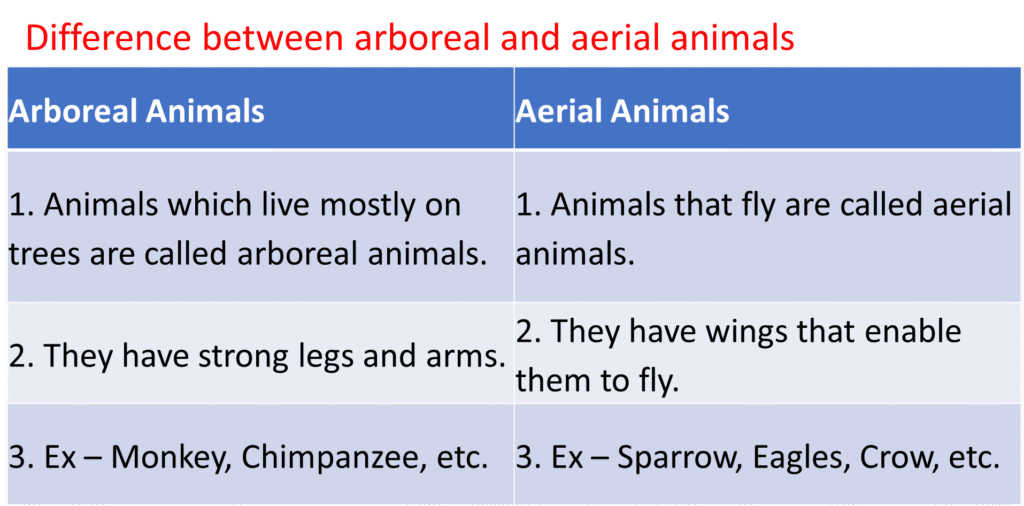 Difference between arboreal and aerial animals

| Arboreal Animals | Aerial Animals |
|---|---|
| 1. Animals which live mostly on trees are called arboreal animals. | 1. Animals that fly are called aerial animals. |
| 2. They have strong legs and arms. | 2. They have wings that enable them to fly. |
| 3. Ex – Monkey, Chimpanzee, etc. | 3. Ex – Sparrow, Eagles, Crow, etc. |